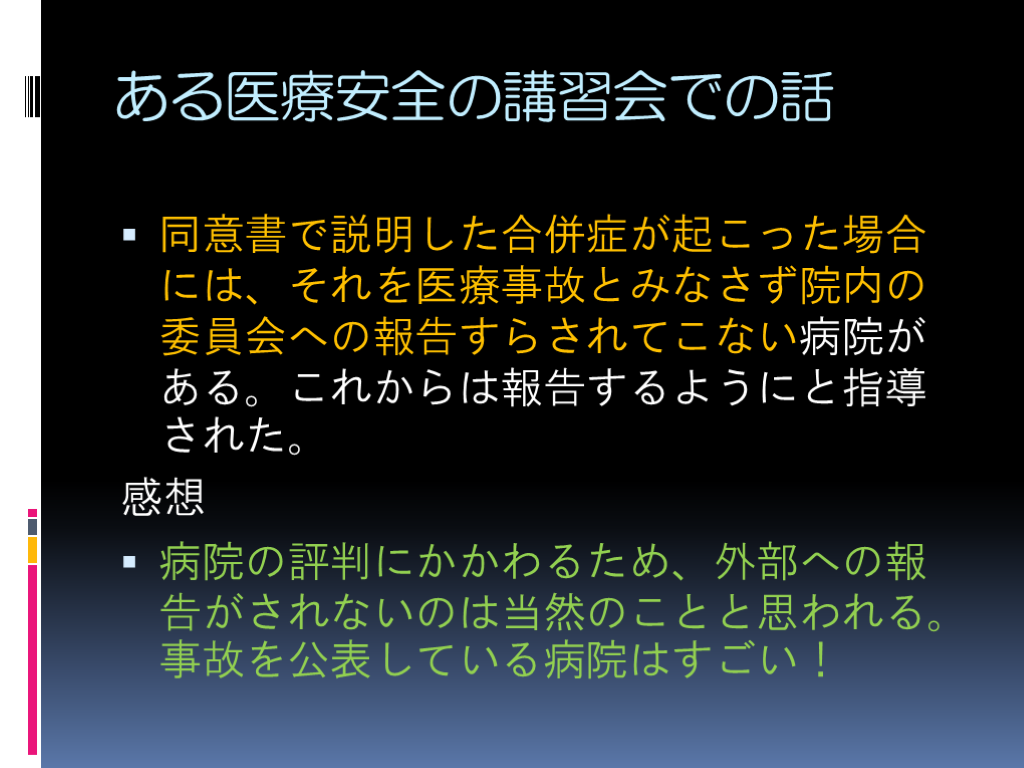 ある医療安全の講習会での話

▪ 同意書で説明した合併症が起こった場合には、それを医療事故とみなさず院内の委員会への報告すらされてこない病院がある。これからは報告するようにと指導された。

感想

▪ 病院の評判にかかわるため、外部への報告がされないのは当然のことと思われる。事故を公表している病院はすごい！